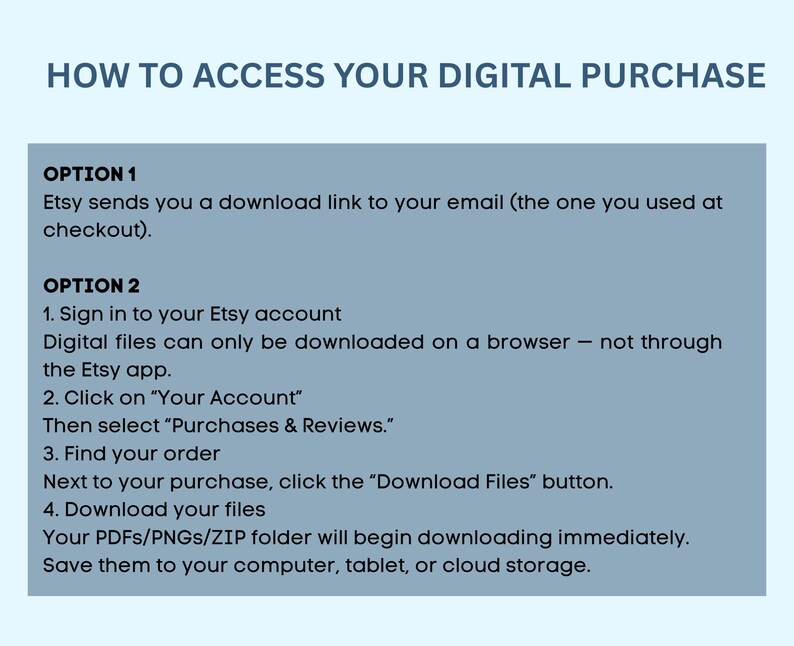 HOW TO ACCESS YOUR DIGITAL PURCHASE

OPTION 1
Etsy sends you a download link to your email (the one you used at checkout).

OPTION 2
1. Sign in to your Etsy account
Digital files can only be downloaded on a browser — not through the Etsy app.
2. Click on "Your Account"
Then select "Purchases & Reviews."
3. Find your order
Next to your purchase, click the "Download Files" button.
4. Download your files
Your PDFs/PNGs/ZIP folder will begin downloading immediately.
Save them to your computer, tablet, or cloud storage.